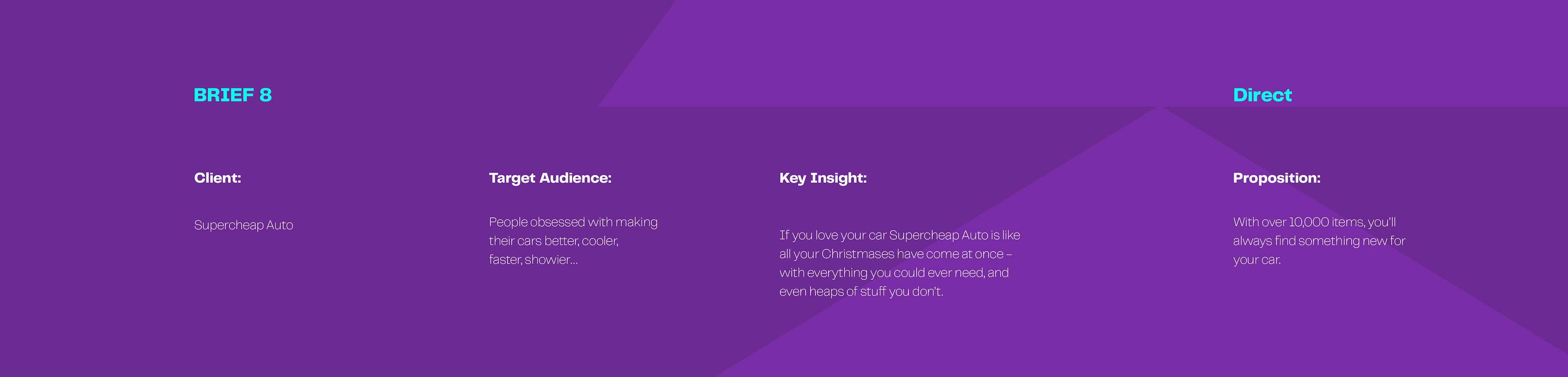 BRIEF 8

Direct

Client:

Supercheap Auto

Target Audience:

People obsessed with making their cars better, cooler, faster, showier...

Key Insight:

If you love your car Supercheap Auto is like all your Christmases have come at once – with everything you could ever need, and even heaps of stuff you don't.

Proposition:

With over 10,000 items, you'll always find something new for your car.